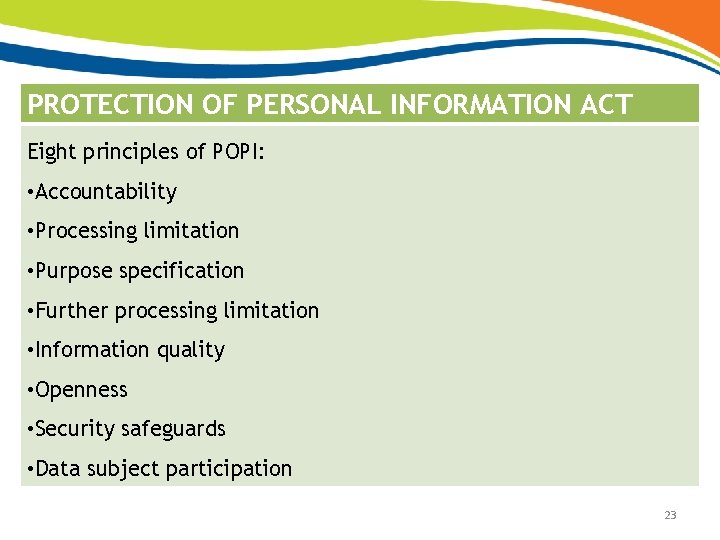 PROTECTION OF PERSONAL INFORMATION ACT

Eight principles of POPI:

•Accountability

•Processing limitation

•Purpose specification

•Further processing limitation

•Information quality

•Openness

•Security safeguards

•Data subject participation

23